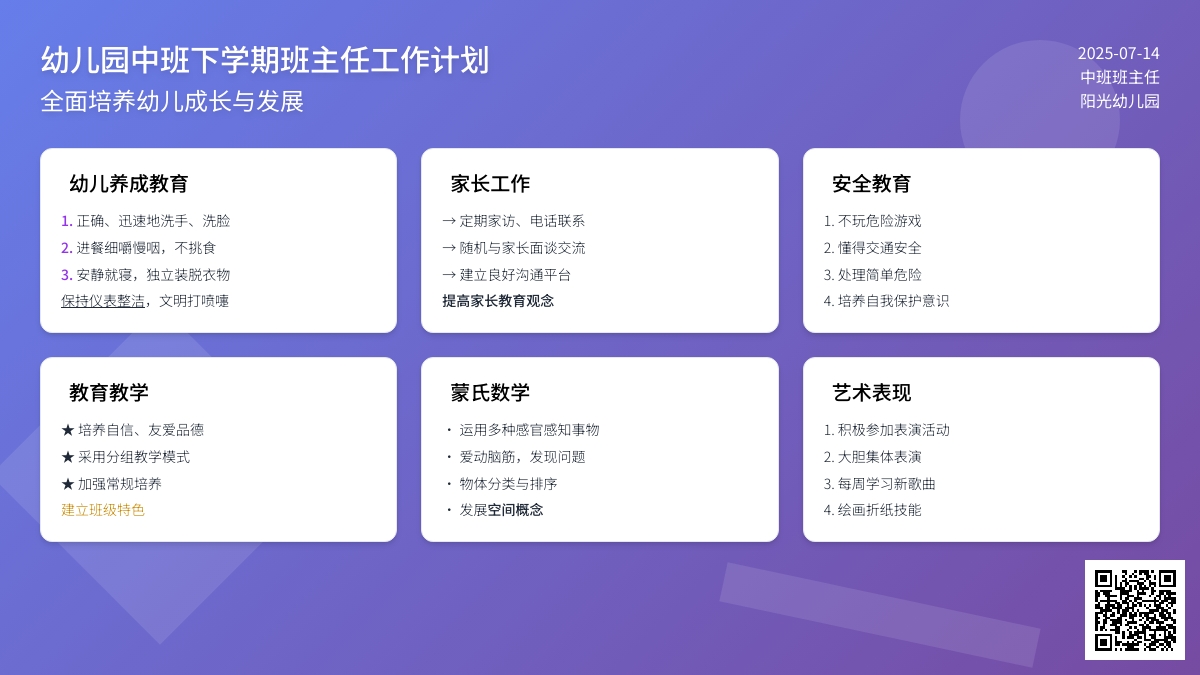 幼儿园中班下学期班主任工作计划
全面培养幼儿成长与发展

2025-07-14
中班班主任
阳光幼儿园

幼儿养成教育
1. 正确、迅速地洗手、洗脸
2. 进餐细嚼慢咽，不挑食
3. 安静就寝，独立装脱衣物
保持仪表整洁，文明打喷嚏

家长工作
→ 定期家访、电话联系
→ 随机与家长面谈交流
→ 建立良好沟通平台
提高家长教育观念

安全教育
1. 不玩危险游戏
2. 懂得交通安全
3. 处理简单危险
4. 培养自我保护意识

教育教学
★ 培养自信、友爱品德
★ 采用分组教学模式
★ 加强常规培养
建立班级特色

蒙氏数学
· 运用多种感官感知事物
· 爱动脑筋，发现问题
· 物体分类与排序
· 发展空间概念

艺术表现
1. 积极参加表演活动
2. 大胆集体表演
3. 每周学习新歌曲
4. 绘画折纸技能